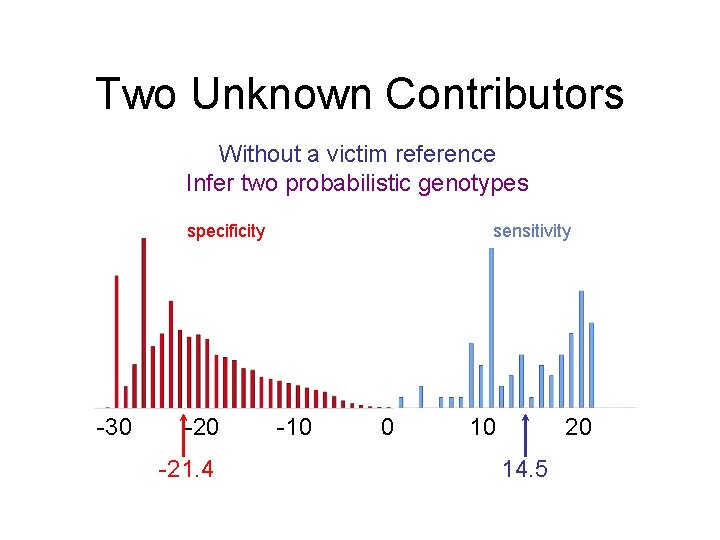 Two Unknown Contributors

Without a victim reference
Infer two probabilistic genotypes

specificity

sensitivity

-30 -20 -10 0 10 20

-21.4

14.5